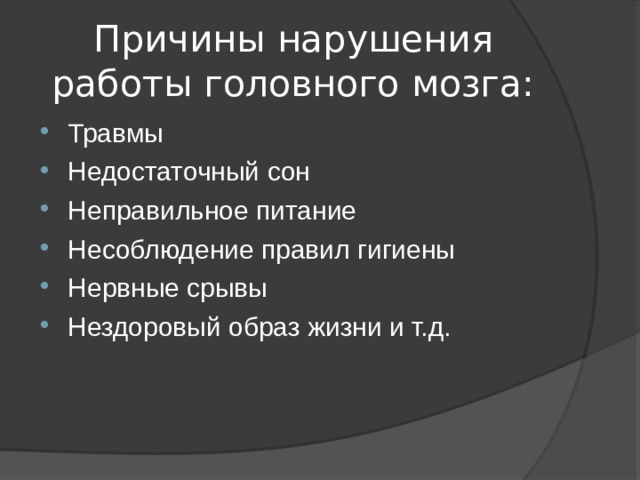 Причины нарушения работы головного мозга:

- Травмы
- Недостаточный сон
- Неправильное питание
- Несоблюдение правил гигиены
- Нервные срывы
- Нездоровый образ жизни и т.д.